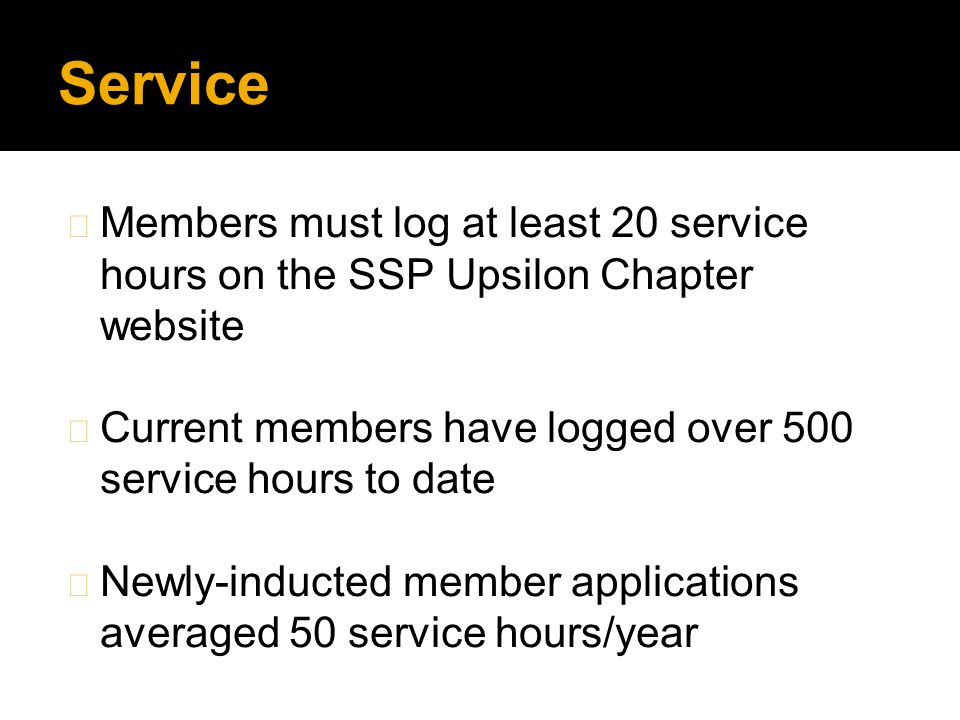 Service

Members must log at least 20 service hours on the SSP Upsilon Chapter website

Current members have logged over 500 service hours to date

Newly-inducted member applications averaged 50 service hours/year